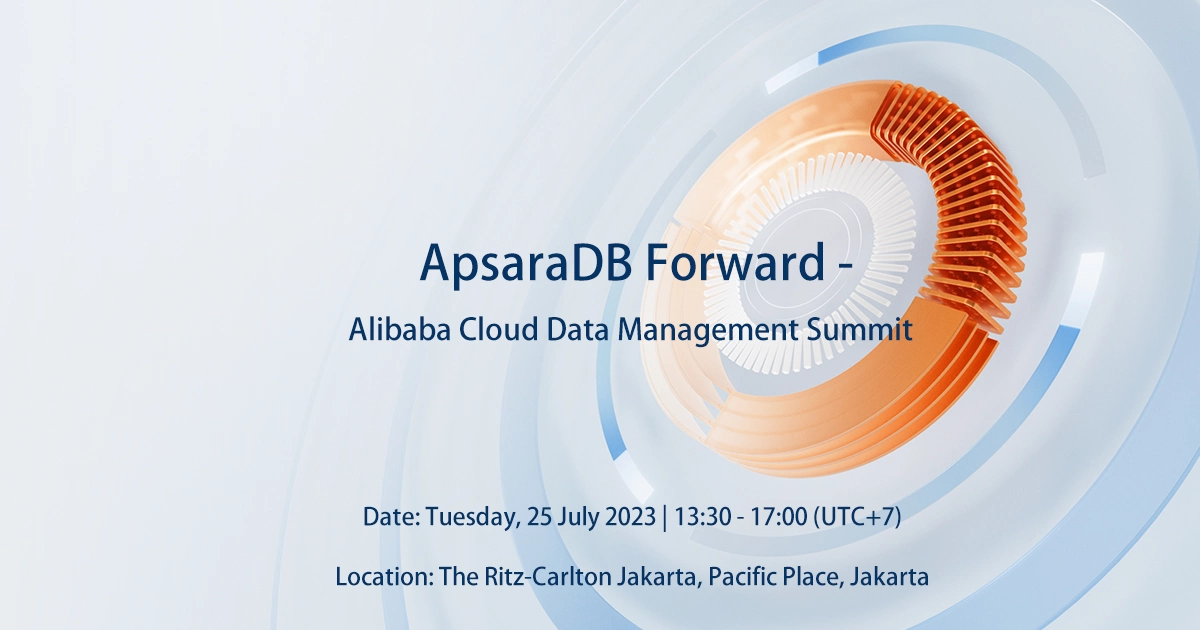 ApsaraDB Forward -
Alibaba Cloud Data Management Summit

Date: Tuesday, 25 July 2023 | 13:30 - 17:00 (UTC+7)

Location: The Ritz-Carlton Jakarta, Pacific Place, Jakarta